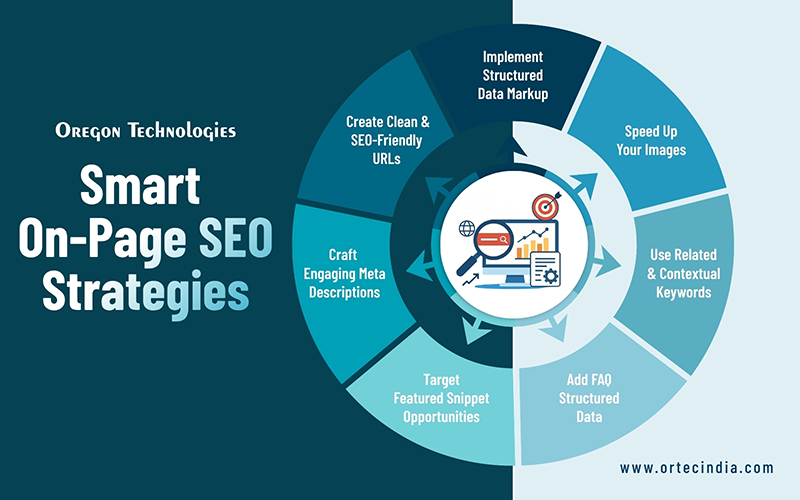 Oregon Technologies

Smart On-Page SEO Strategies

Implement Structured Data Markup

Speed Up Your Images

Use Related & Contextual Keywords

Add FAQ Structured Data

Target Featured Snippet Opportunities

Craft Engaging Meta Descriptions

Create Clean & SEO-Friendly URLs

www.ortecindia.com